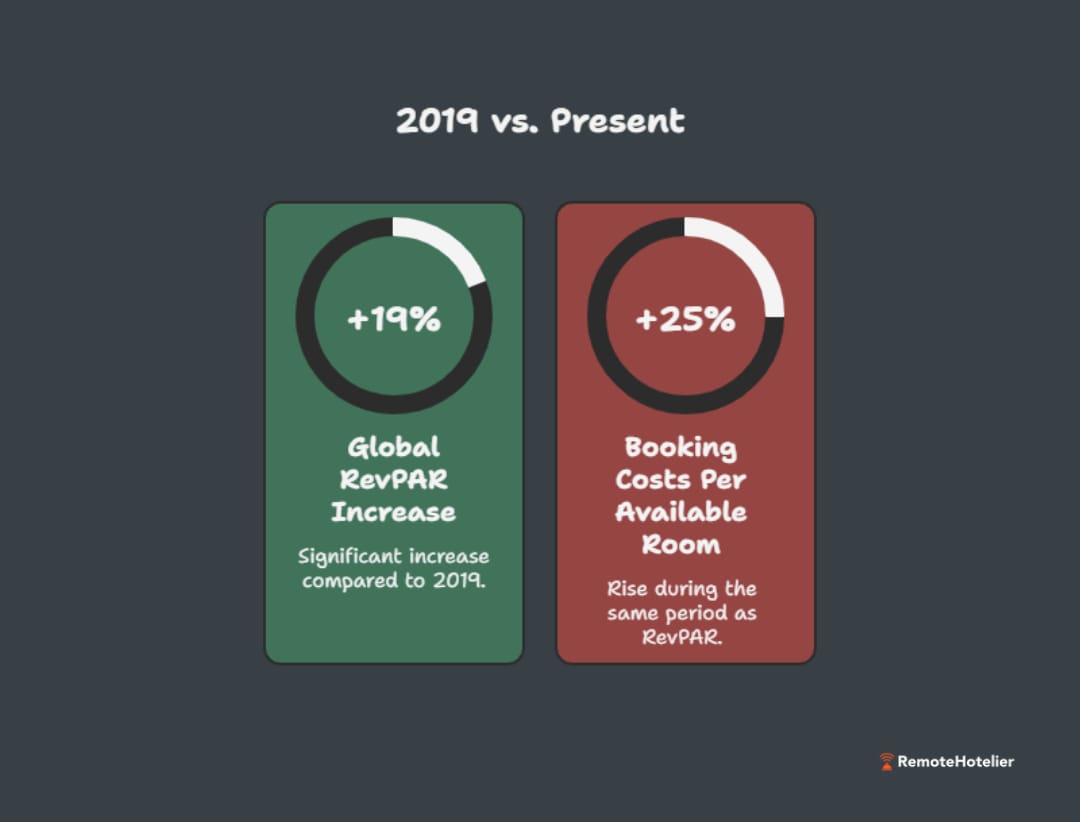 2019 vs. Present

+19%

Global RevPAR Increase

Significant increase compared to 2019.

+25%

Booking Costs Per Available Room

Rise during the same period as RevPAR.

RemoteHotelier